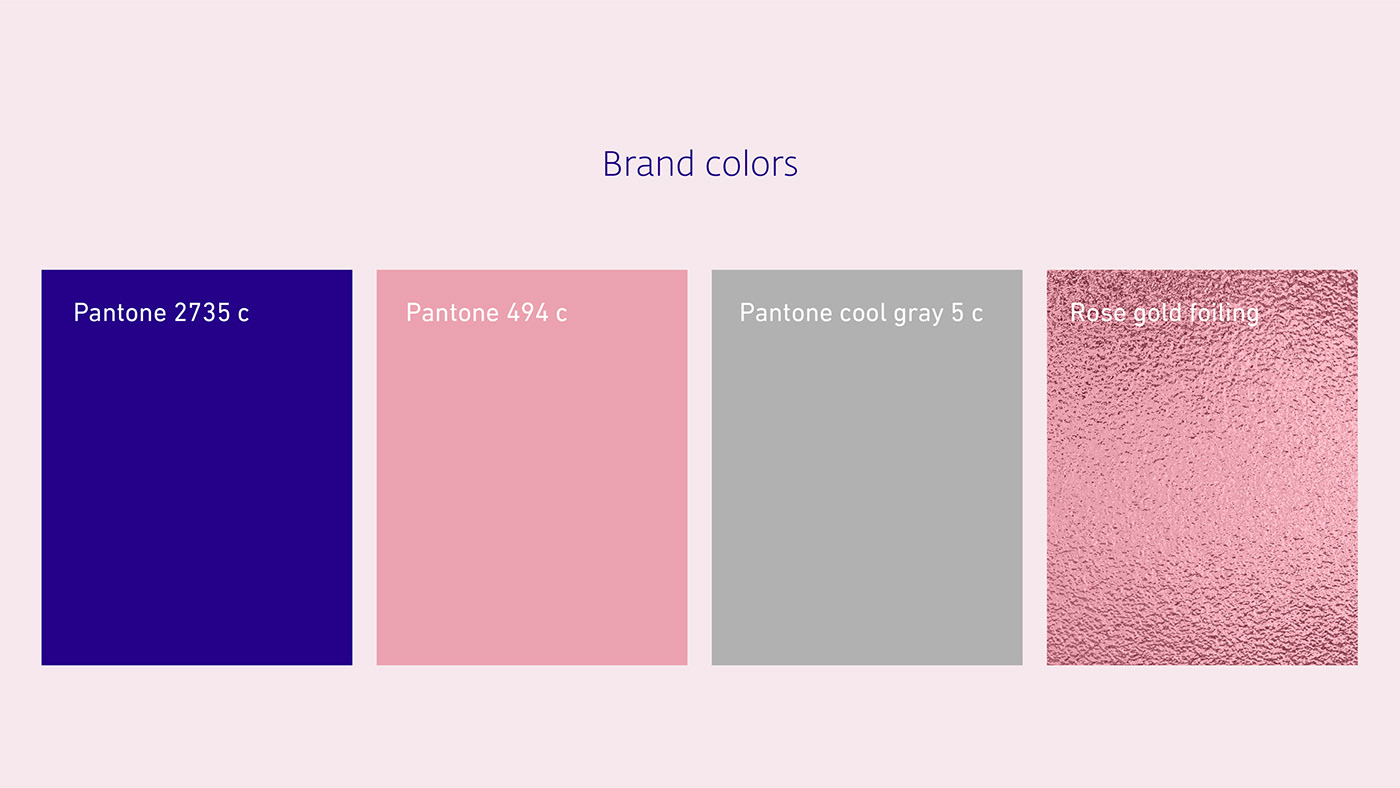 Brand colors

Pantone 2735 c

Pantone 494 c

Pantone cool gray 5 c

Rose gold foiling